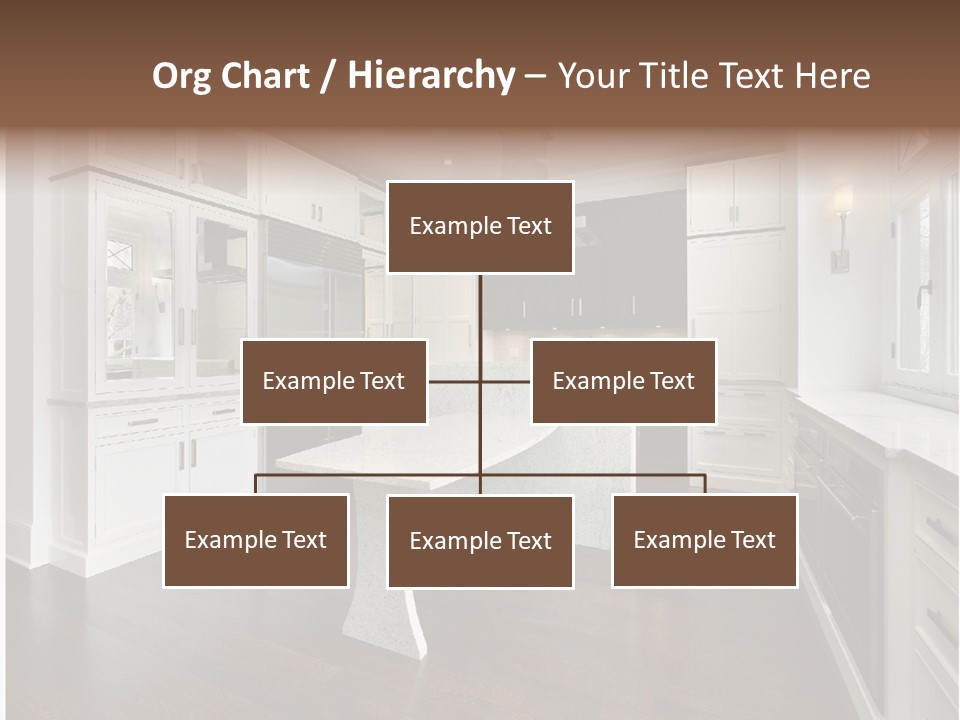 Org Chart / Hierarchy – Your Title Text Here

Example Text

Example Text

Example Text

Example Text

Example Text

Example Text